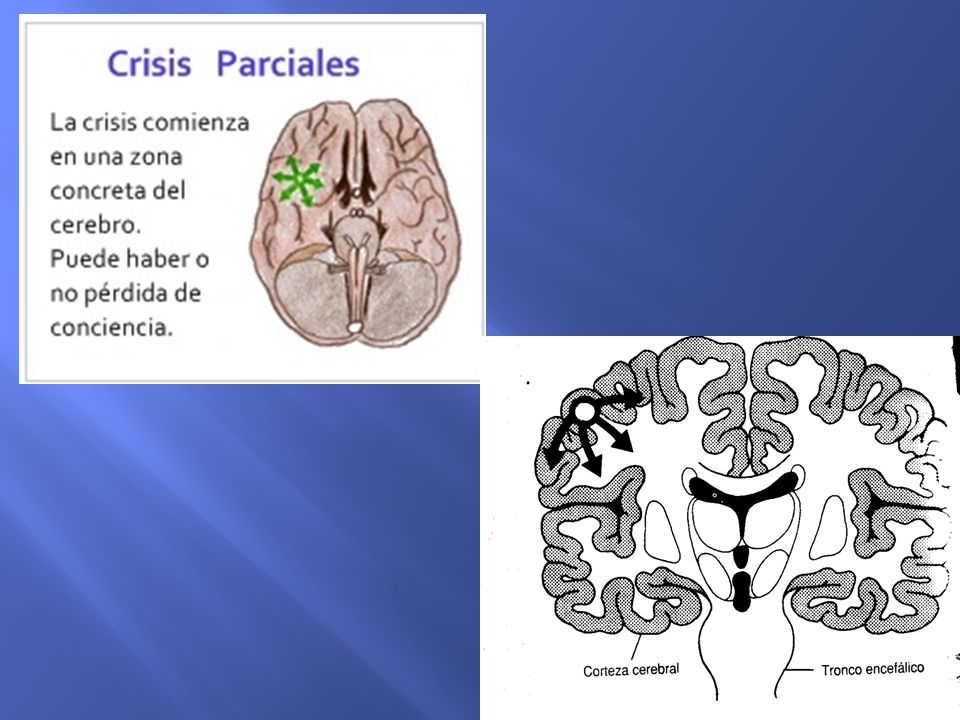 Crisis Parciales

La crisis comienza en una zona concreta del cerebro.
Puede haber o no pérdida de conciencia.

Corteza cerebral
Tronco encefálico